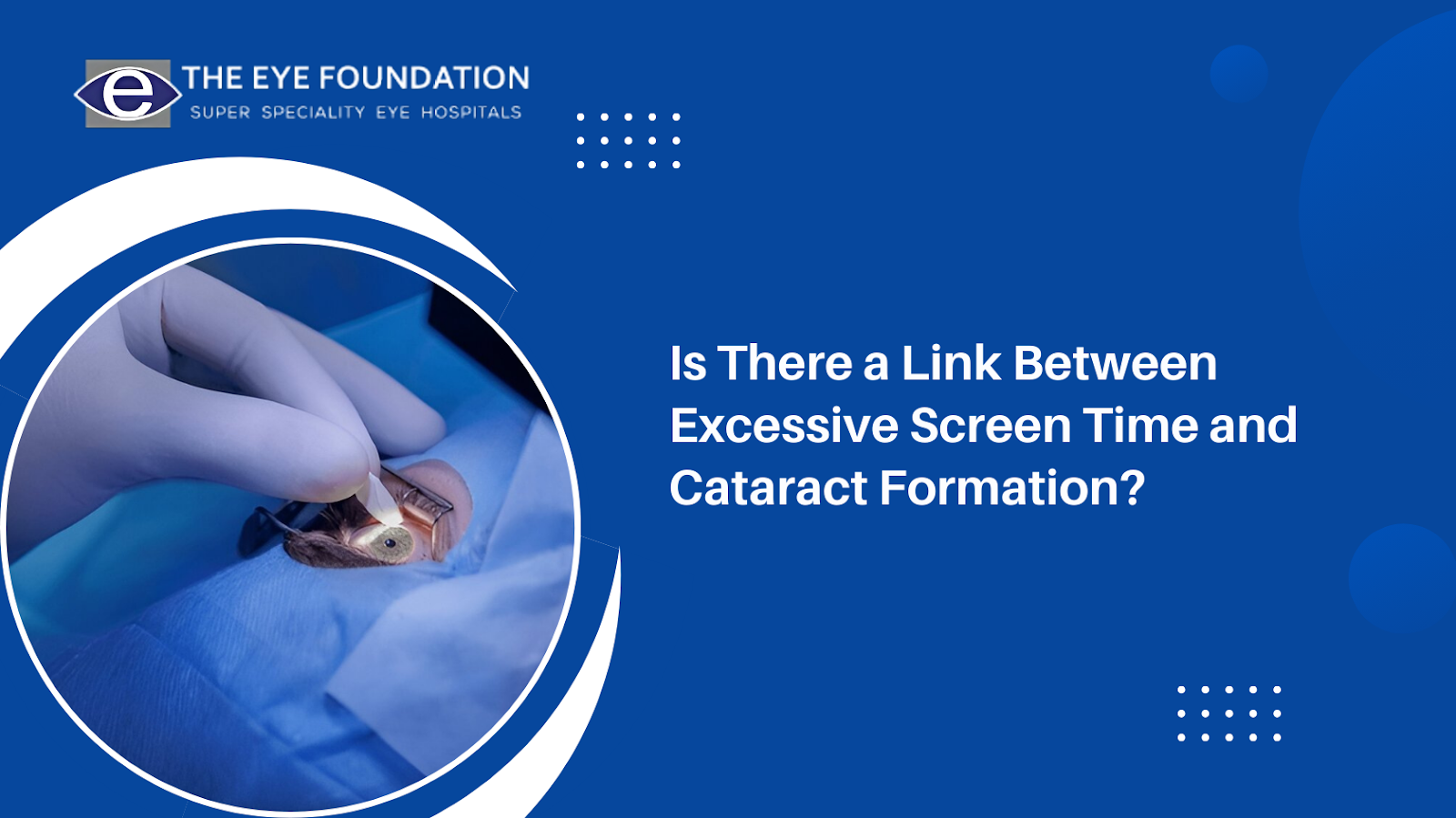 e THE EYE FOUNDATION
SUPER SPECIALITY EYE HOSPITALS

Is There a Link Between Excessive Screen Time and Cataract Formation?